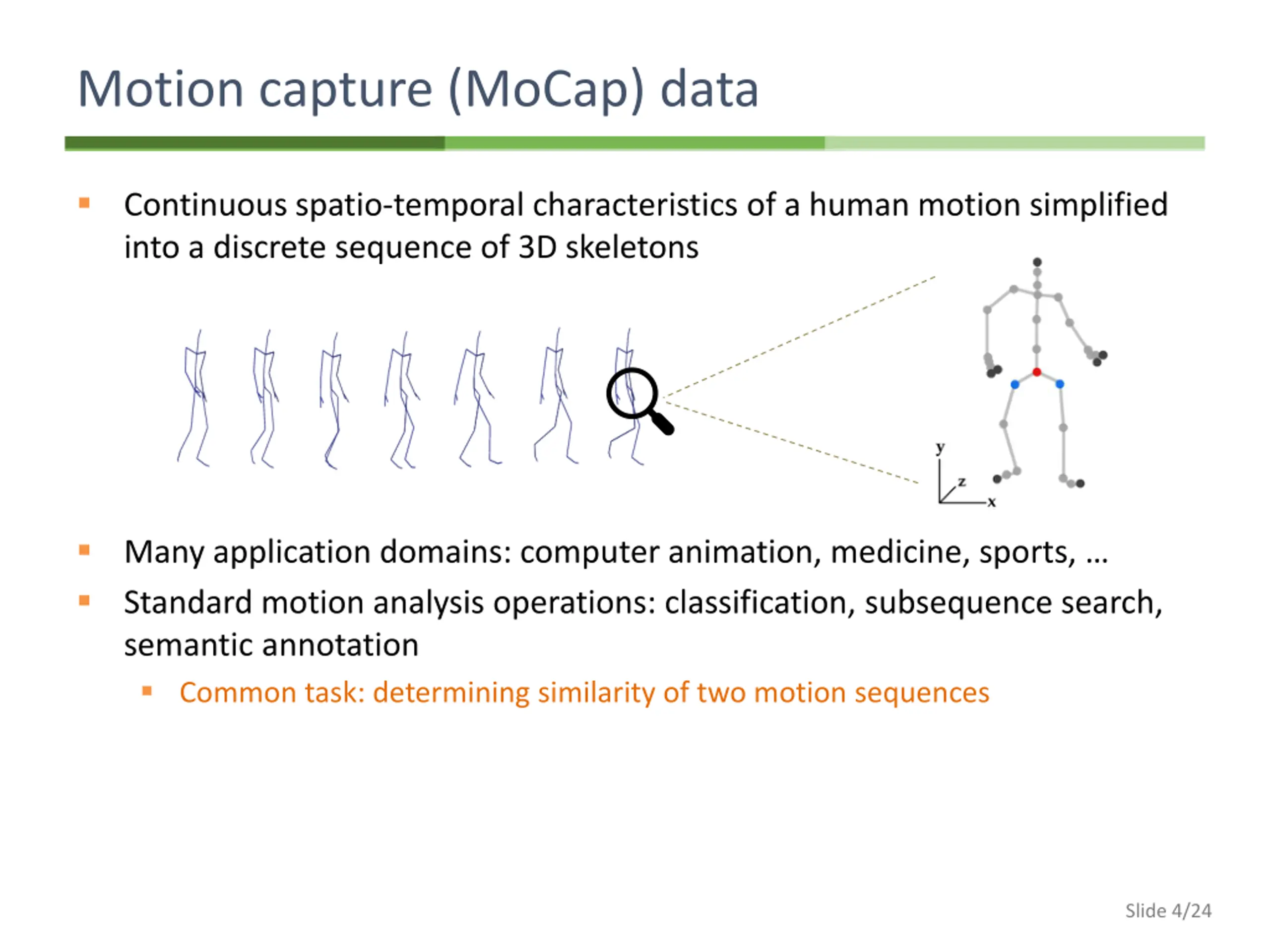 Motion capture (MoCap) data

Continuous spatio-temporal characteristics of a human motion simplified into a discrete sequence of 3D skeletons

y
z
x

Many application domains: computer animation, medicine, sports, …

Standard motion analysis operations: classification, subsequence search, semantic annotation

Common task: determining similarity of two motion sequences

Slide 4/24